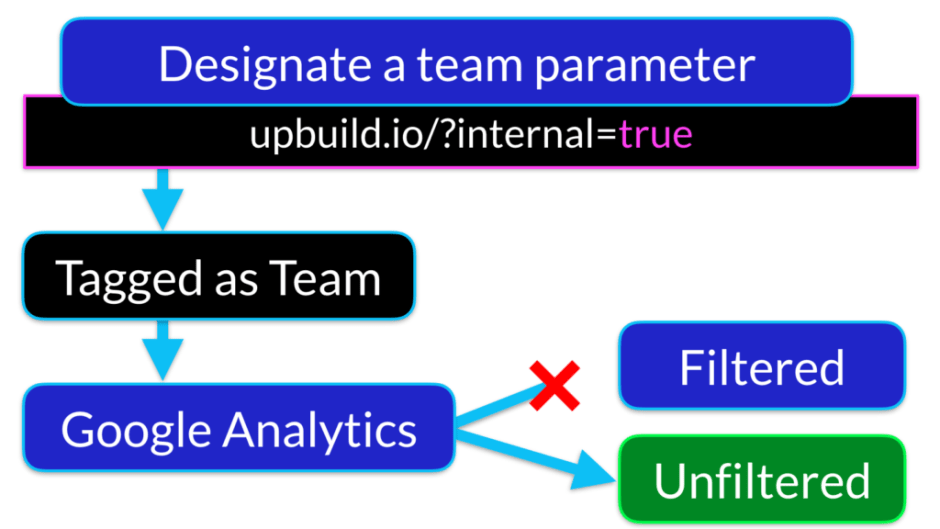 Designate a team parameter

upbuild.io/?internal=true

Tagged as Team

Google Analytics

Filtered

Unfiltered